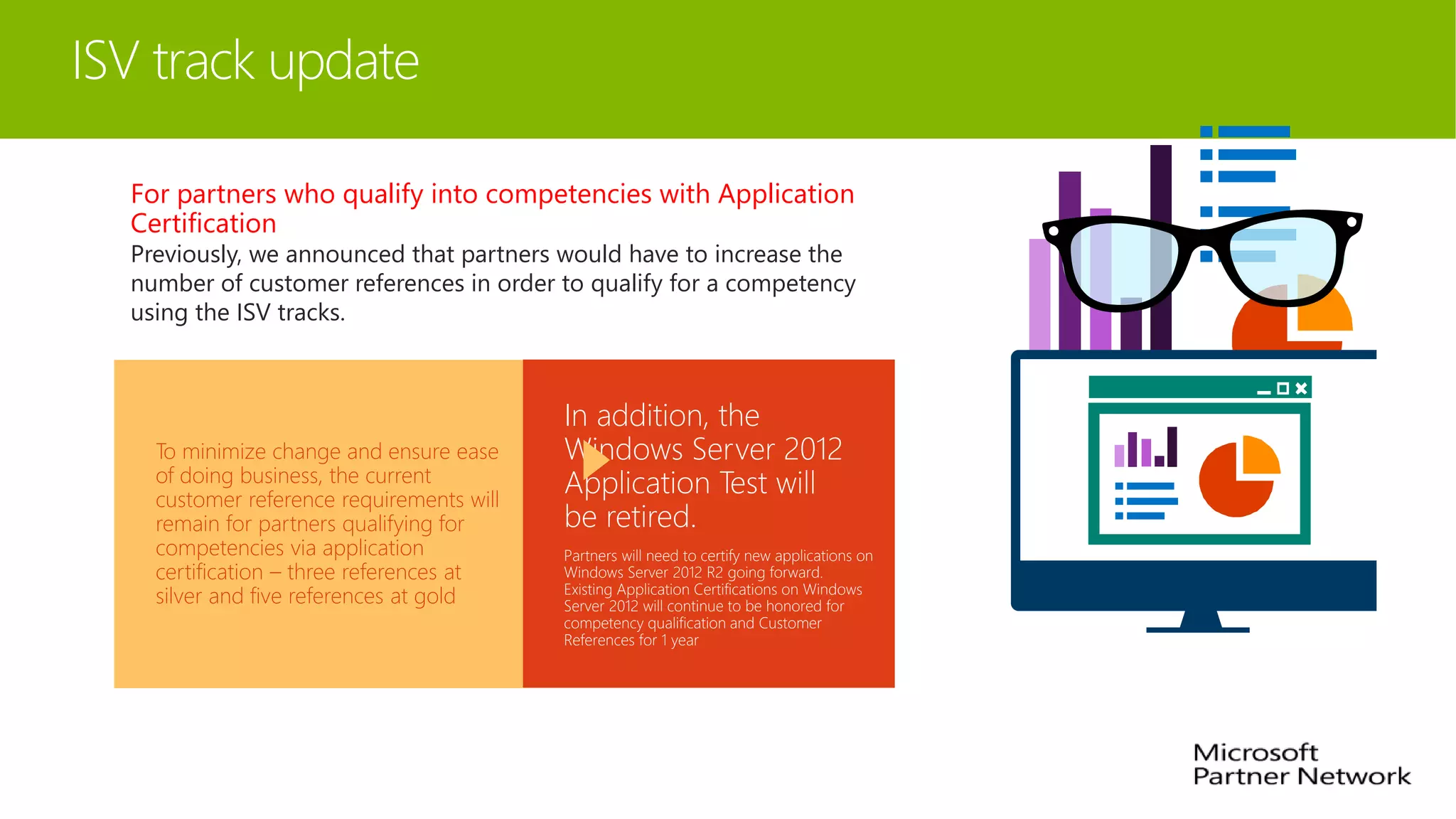 ISV track update

For partners who qualify into competencies with Application Certification

Previously, we announced that partners would have to increase the number of customer references in order to qualify for a competency using the ISV tracks.

To minimize change and ensure ease of doing business, the current customer reference requirements will remain for partners qualifying for competencies via application certification – three references at silver and five references at gold

In addition, the Windows Server 2012 Application Test will be retired.

Partners will need to certify new applications on Windows Server 2012 R2 going forward. Existing Application Certifications on Windows Server 2012 will continue to be honored for competency qualification and Customer References for 1 year

Microsoft Partner Network